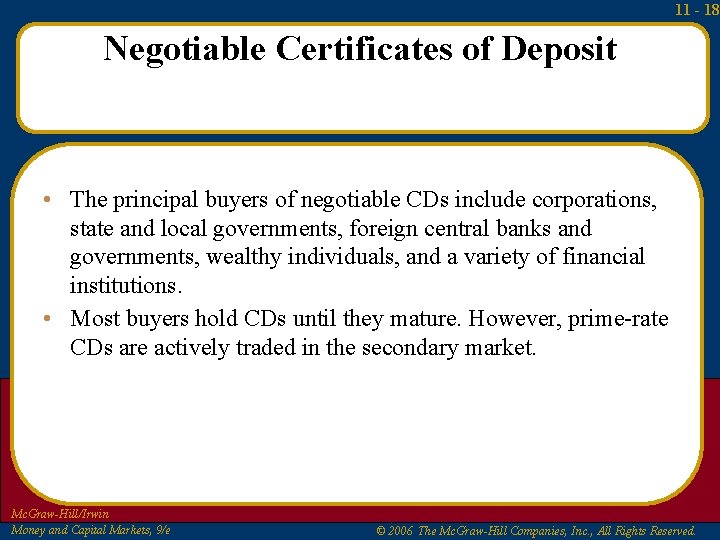 11 - 18

Negotiable Certificates of Deposit

• The principal buyers of negotiable CDs include corporations, state and local governments, foreign central banks and governments, wealthy individuals, and a variety of financial institutions.

• Most buyers hold CDs until they mature. However, prime-rate CDs are actively traded in the secondary market.

McGraw-Hill/Irwin
Money and Capital Markets, 9/e

© 2006 The McGraw-Hill Companies, Inc., All Rights Reserved.